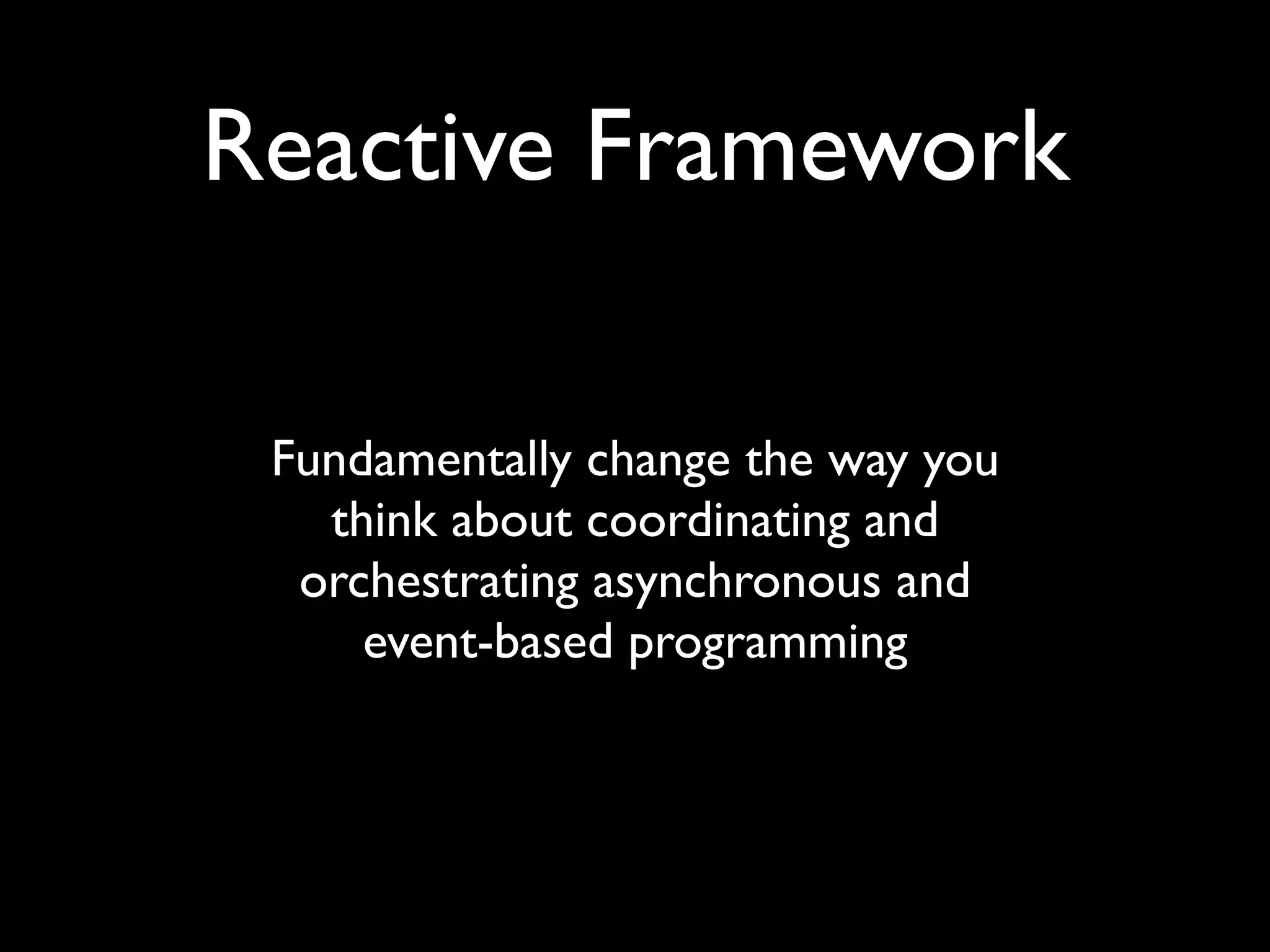 Reactive Framework

Fundamentally change the way you think about coordinating and orchestrating asynchronous and event-based programming